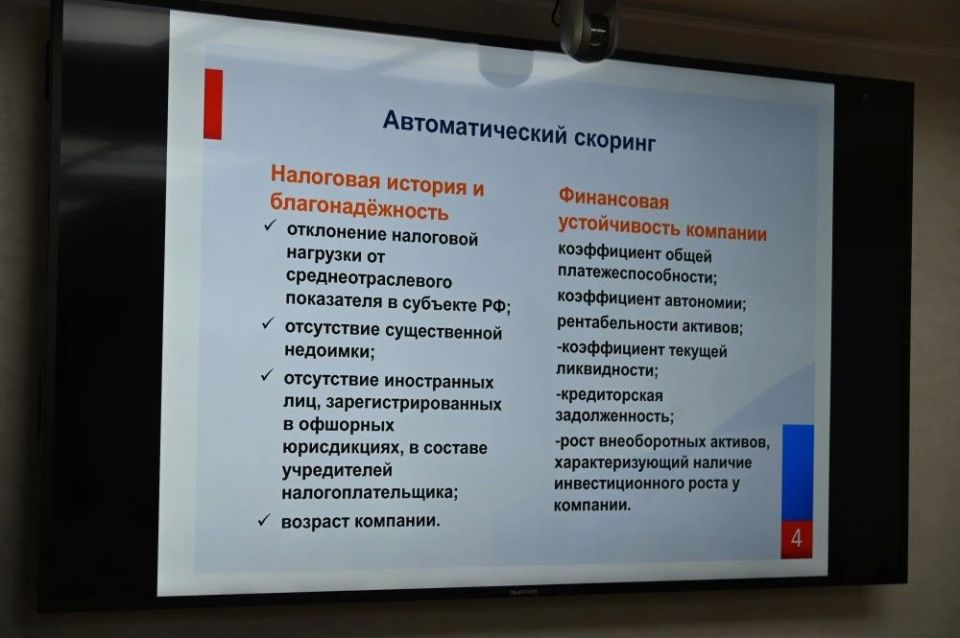 Автоматический скоринг

Налоговая история и благонадёжность

✓ отклонение налоговой нагрузки от среднеотраслевого показателя в субъекте РФ;

✓ отсутствие существенной недоимки;

✓ отсутствие иностранных лиц, зарегистрированных в офшорных юрисдикциях, в составе учредителей налогоплательщика;

✓ возраст компании.

Финансовая устойчивость компании

коэффициент общей платежеспособности;

коэффициент автономии;

рентабельности активов;

-коэффициент текущей ликвидности;

-кредиторская задолженность;

-рост внеоборотных активов, характеризующий наличие инвестиционного роста у компании.

4